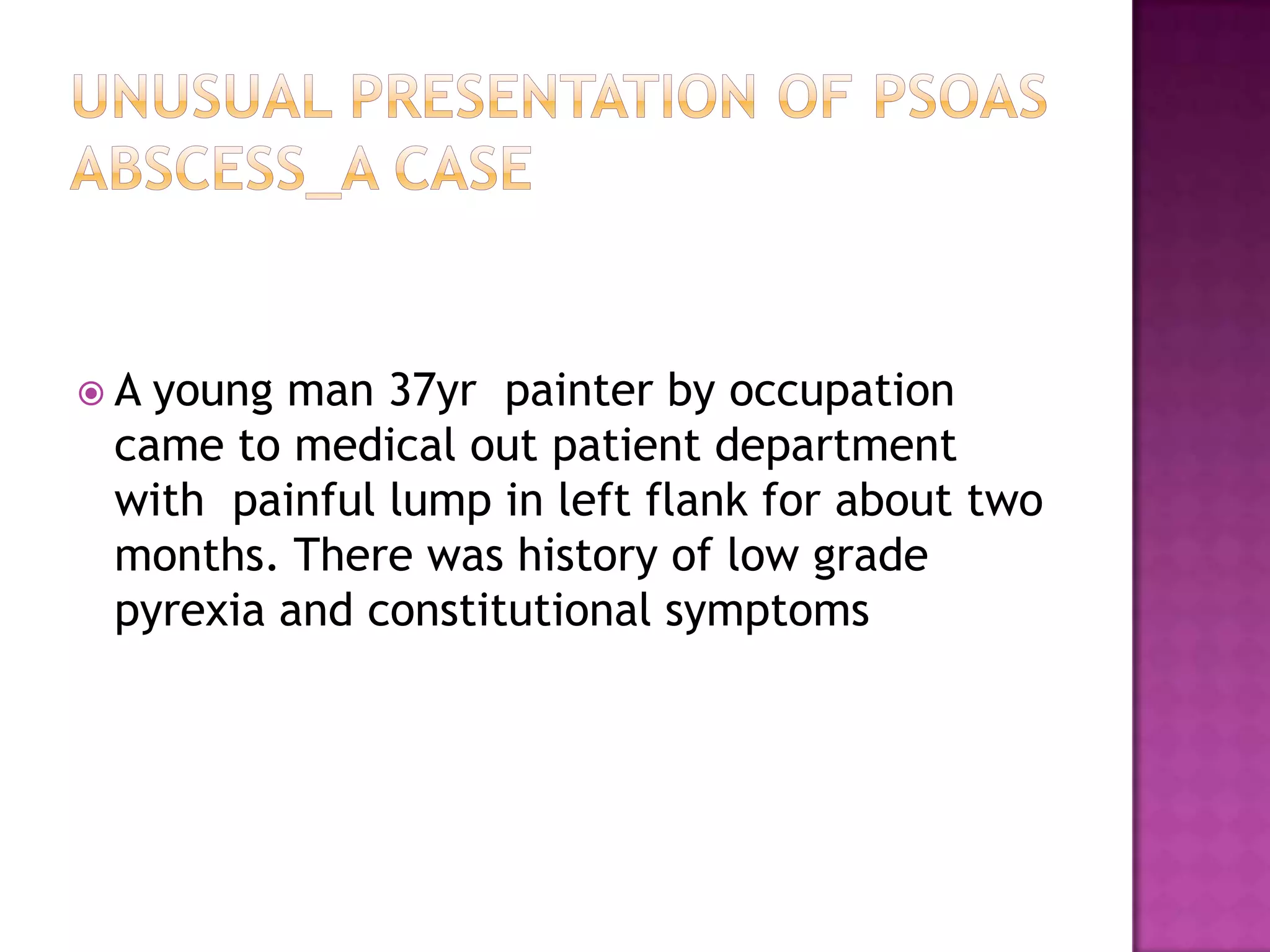 UNUSUAL PRESENTATION OF PSOAS ABSCESS_A CASE

A young man 37yr  painter by occupation came to medical out patient department with  painful lump in left flank for about two months. There was history of low grade pyrexia and constitutional symptoms